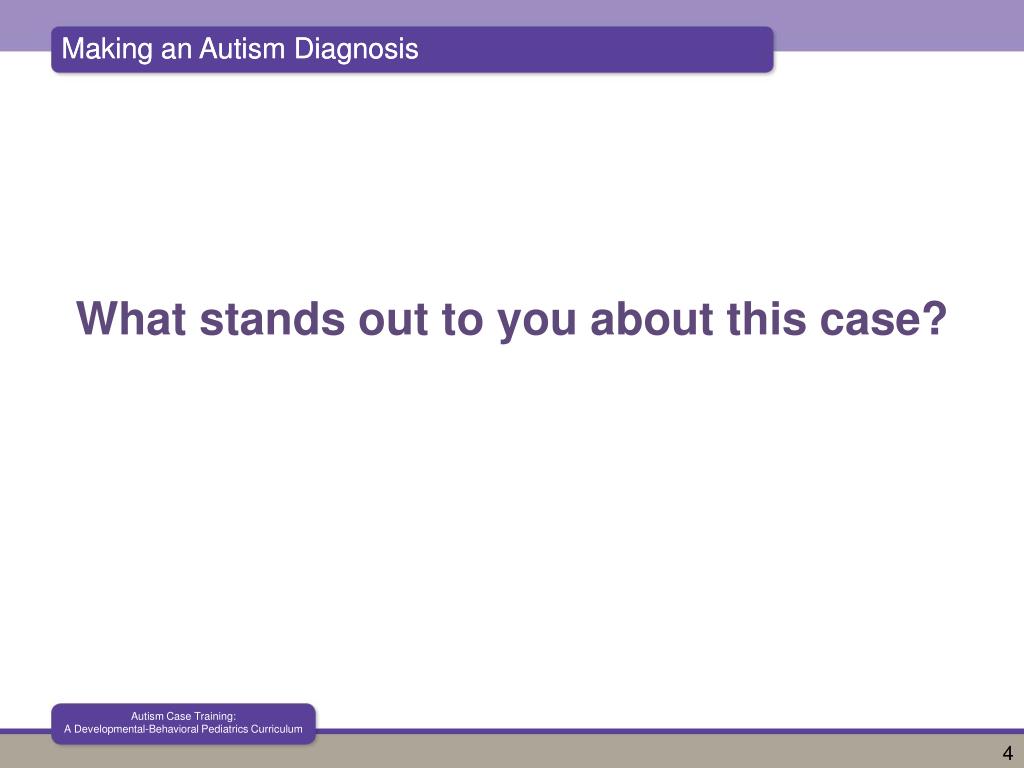 Making an Autism Diagnosis

What stands out to you about this case?

Autism Case Training:
A Developmental-Behavioral Pediatrics Curriculum

4